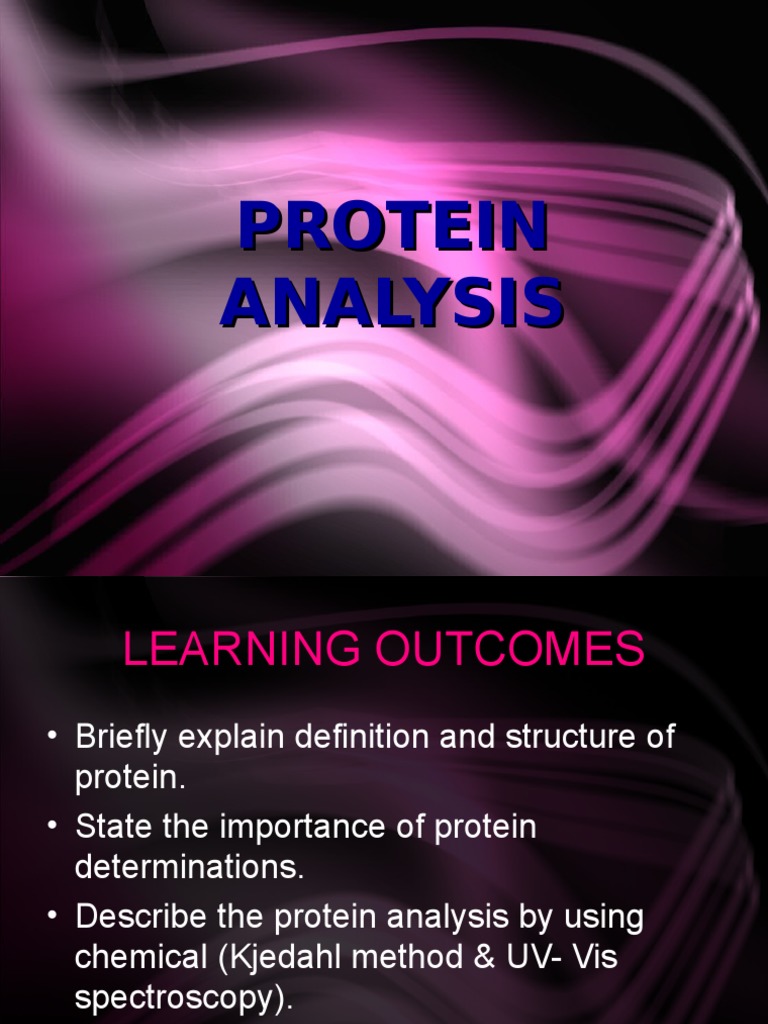 PROTEIN ANALYSIS

LEARNING OUTCOMES

• Briefly explain definition and structure of protein.
• State the importance of protein determinations.
• Describe the protein analysis by using chemical (Kjedahl method & UV- Vis spectroscopy).